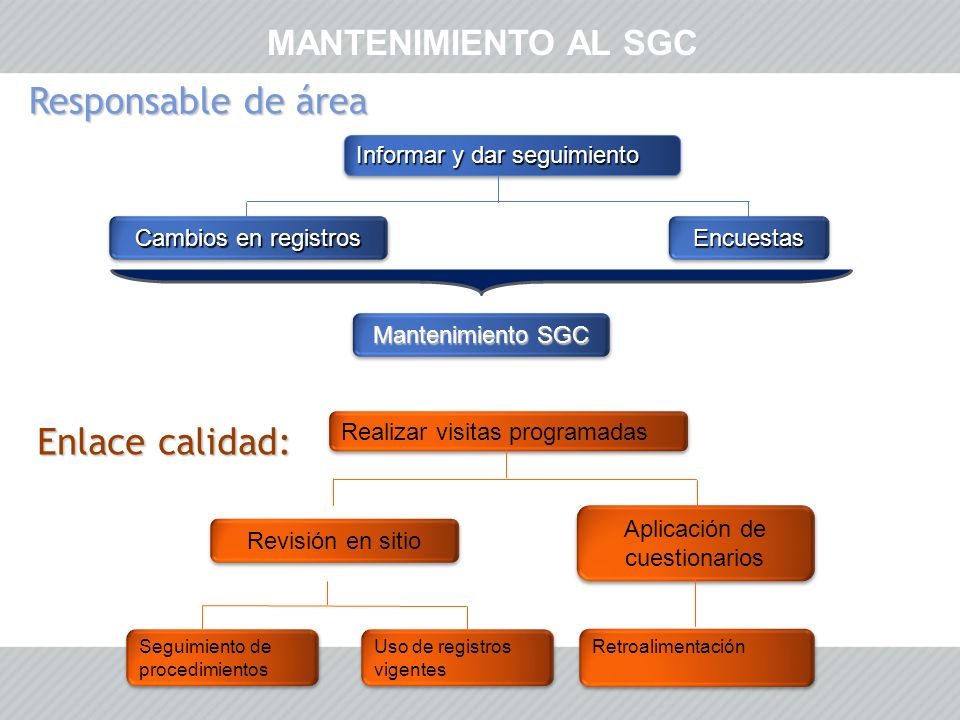 MANTENIMIENTO AL SGC

Responsable de área

Informar y dar seguimiento

Cambios en registros

Encuestas

Mantenimiento SGC

Enlace calidad:

Realizar visitas programadas

Revisión en sitio

Aplicación de cuestionarios

Seguimiento de procedimientos

Uso de registros vigentes

Retroalimentación